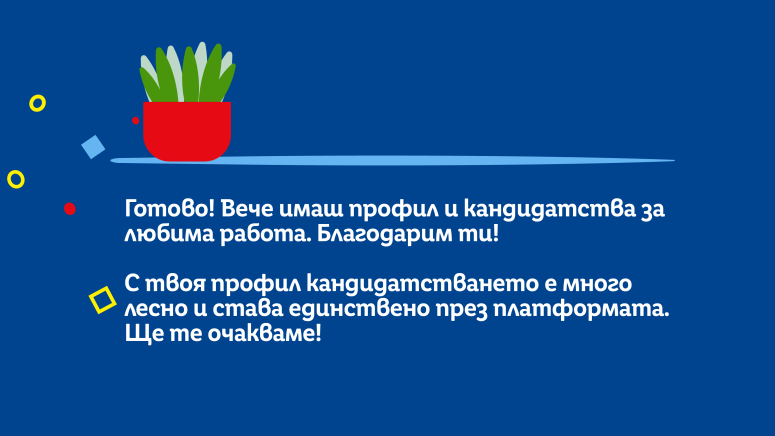 Готово! Вече имаш профил и кандидатства за любима работа. Благодарим ти!

С твоя профил кандидатстването е много лесно и става единствено през платформата. Ще те очакваме!